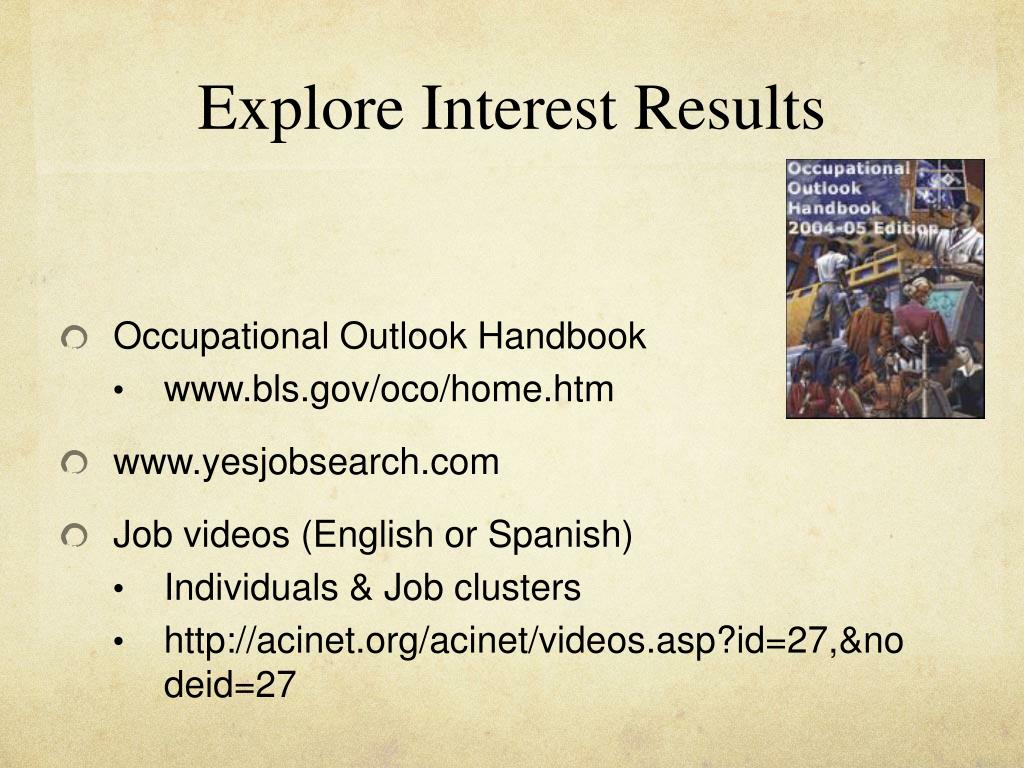 Explore Interest Results

Occupational Outlook Handbook 2004-05 Edition

Occupational Outlook Handbook
• www.bls.gov/oco/home.htm

www.yesjobsearch.com

Job videos (English or Spanish)
• Individuals & Job clusters
• http://acinet.org/acinet/videos.asp?id=27,&nodeid=27